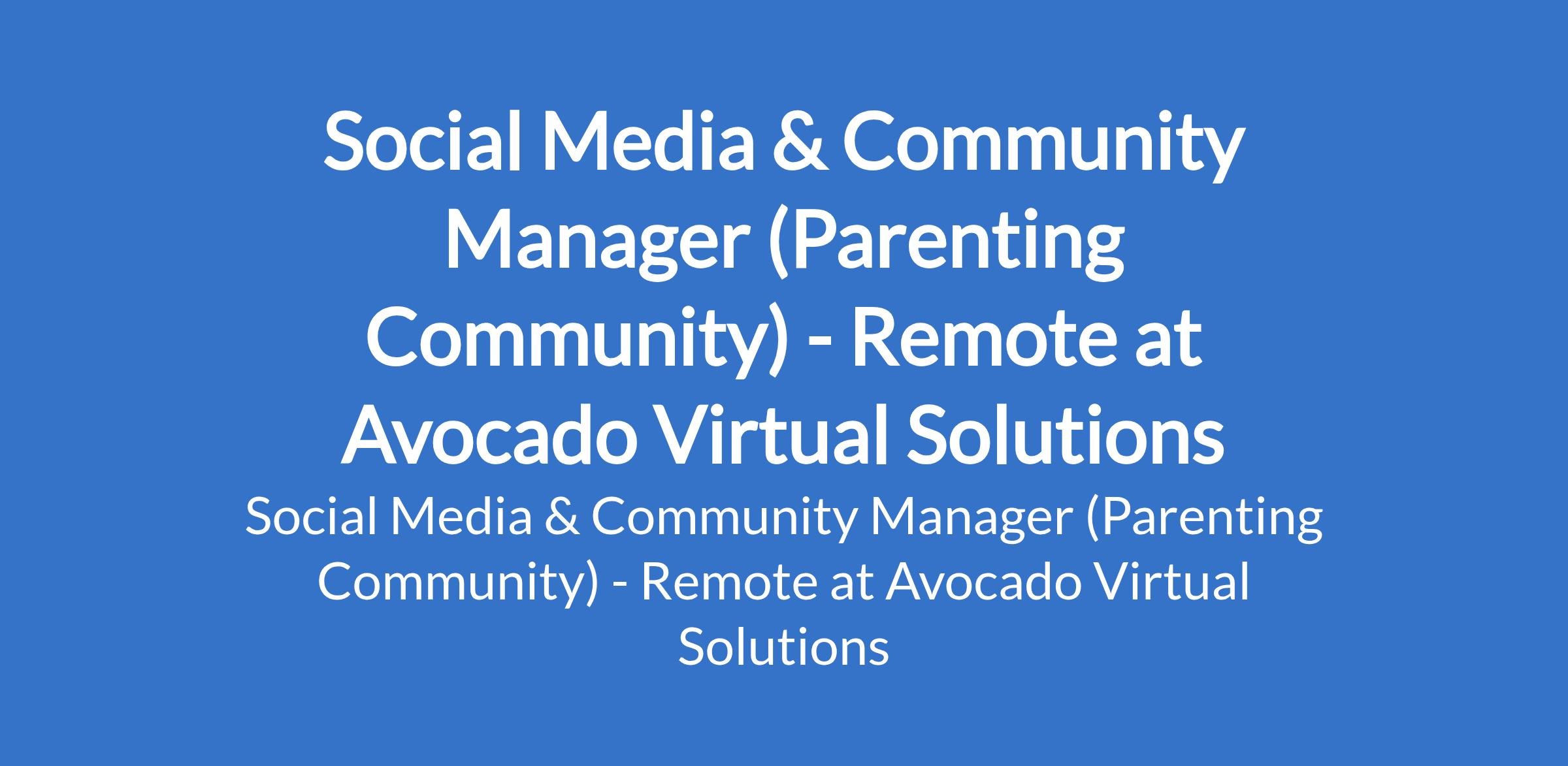 Social Media & Community Manager (Parenting Community) - Remote at Avocado Virtual Solutions

Social Media & Community Manager (Parenting Community) - Remote at Avocado Virtual Solutions